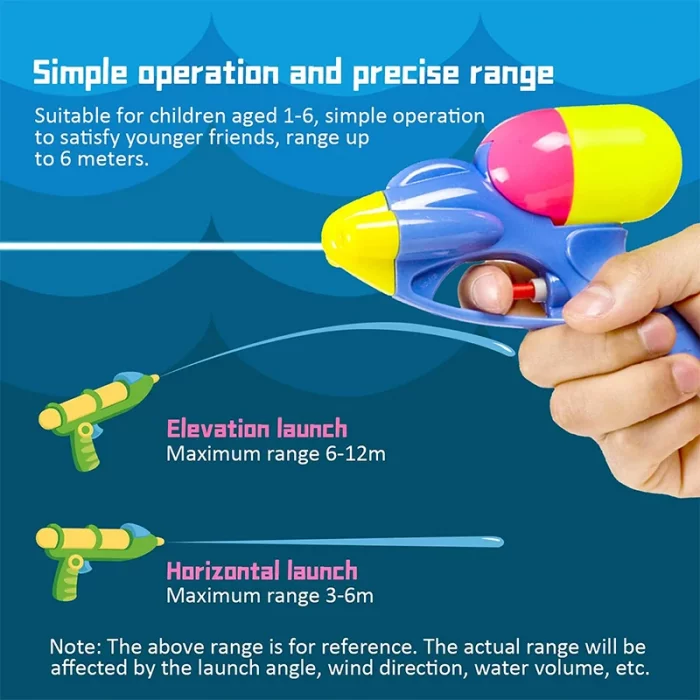 Simple operation and precise range

Suitable for children aged 1-6, simple operation to satisfy younger friends, range up to 6 meters.

Elevation launch
Maximum range 6-12m

Horizontal launch
Maximum range 3-6m

Note: The above range is for reference. The actual range will be affected by the launch angle, wind direction, water volume, etc.